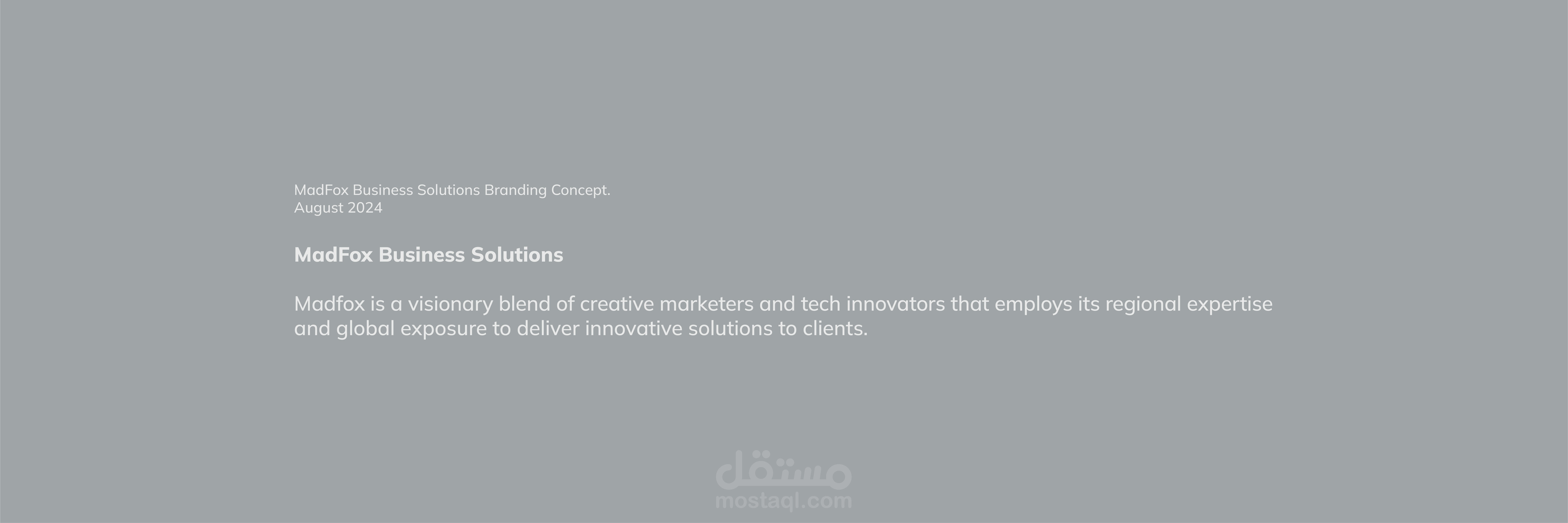 MadFox Business Solutions Branding Concept.
August 2024

MadFox Business Solutions

Madfox is a visionary blend of creative marketers and tech innovators that employs its regional expertise and global exposure to deliver innovative solutions to clients.

مستقل
mostaql.com